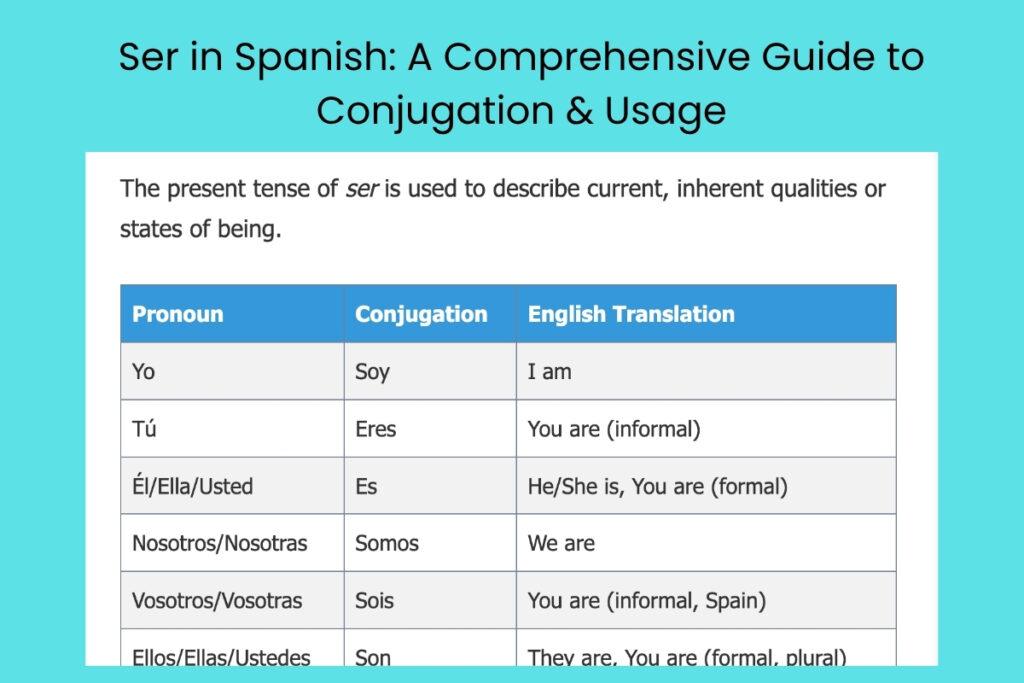 Ser in Spanish: A Comprehensive Guide to Conjugation & Usage

The present tense of ser is used to describe current, inherent qualities or states of being.

| Pronoun | Conjugation | English Translation |
|---|---|---|
| Yo | Soy | I am |
| Tú | Eres | You are (informal) |
| Él/Ella/Usted | Es | He/She is, You are (formal) |
| Nosotros/Nosotras | Somos | We are |
| Vosotros/Vosotras | Sois | You are (informal, Spain) |
| Ellos/Ellas/Ustedes | Son | They are, You are (formal, plural) |